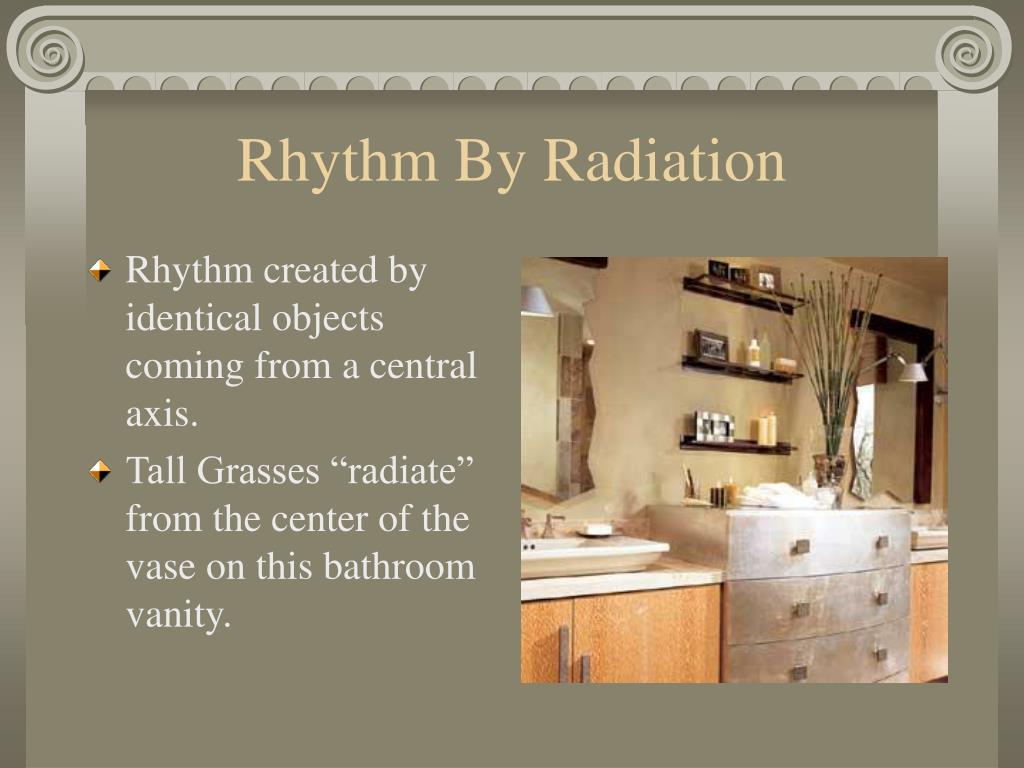 Rhythm By Radiation

Rhythm created by identical objects coming from a central axis.

Tall Grasses “radiate” from the center of the vase on this bathroom vanity.